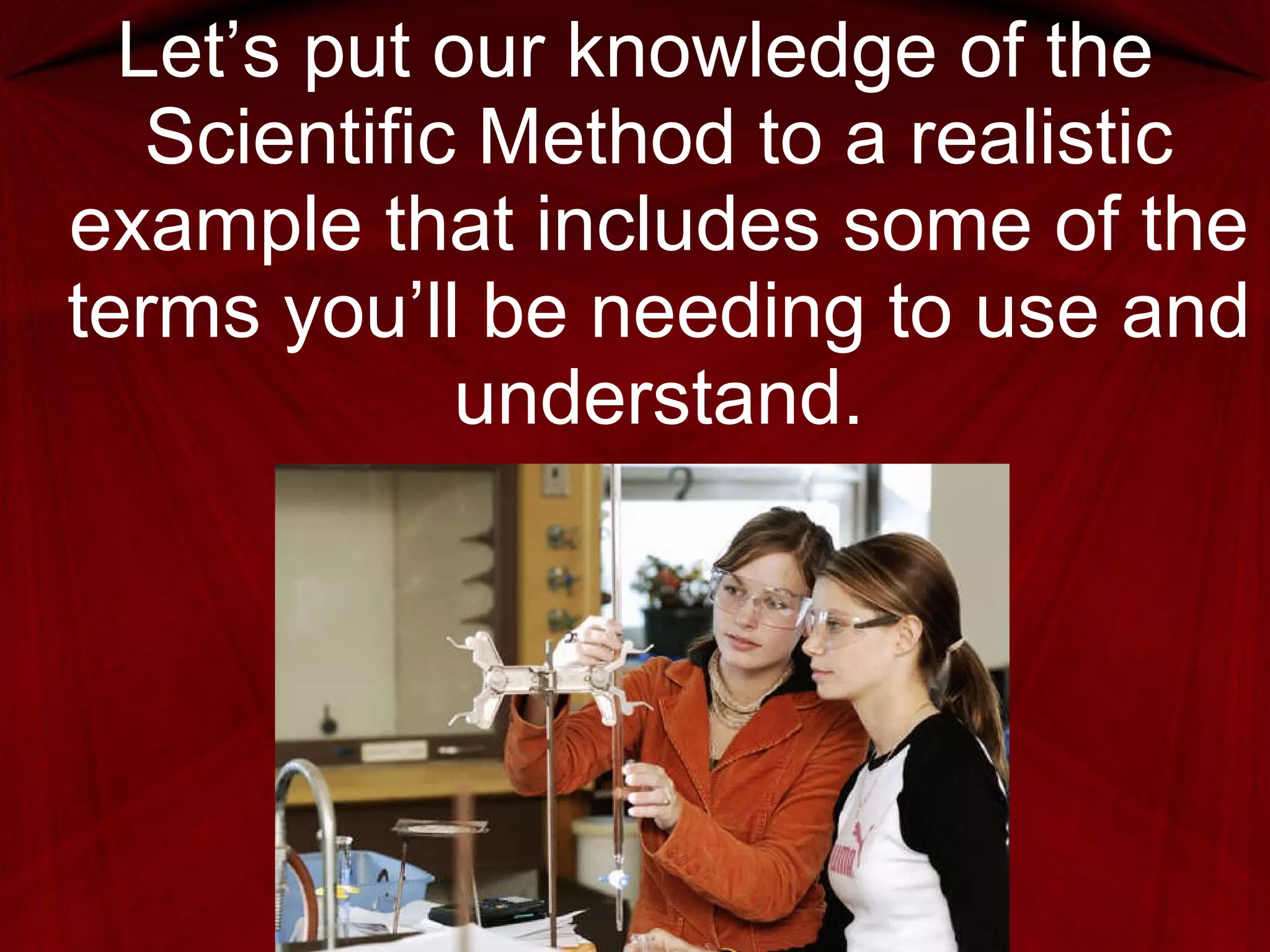 Let’s put our knowledge of the Scientific Method to a realistic example that includes some of the terms you’ll be needing to use and understand.